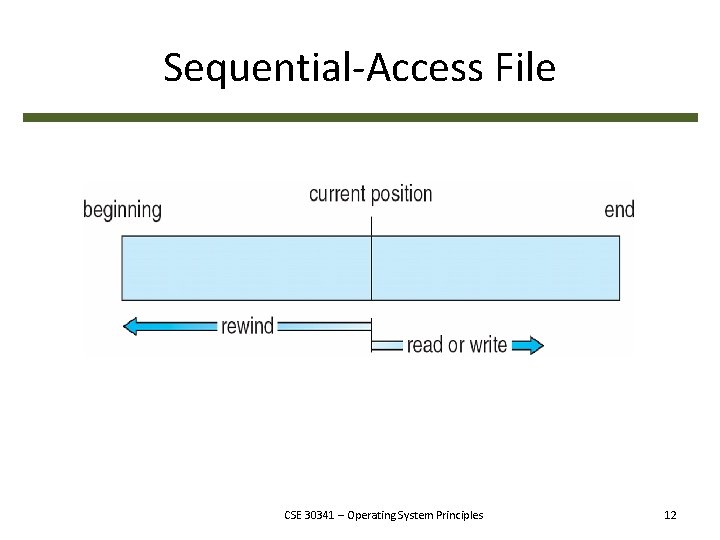 Sequential-Access File

beginning

current position

end

rewind

read or write

CSE 30341 – Operating System Principles

12